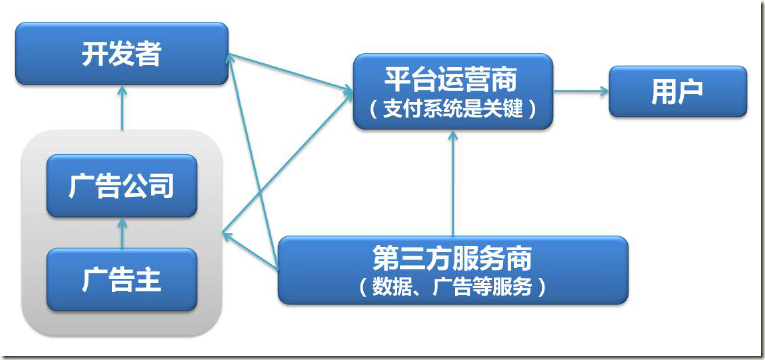 开发者

平台运营商
（支付系统是关键）

用户

广告公司

广告主

第三方服务商
（数据、广告等服务）